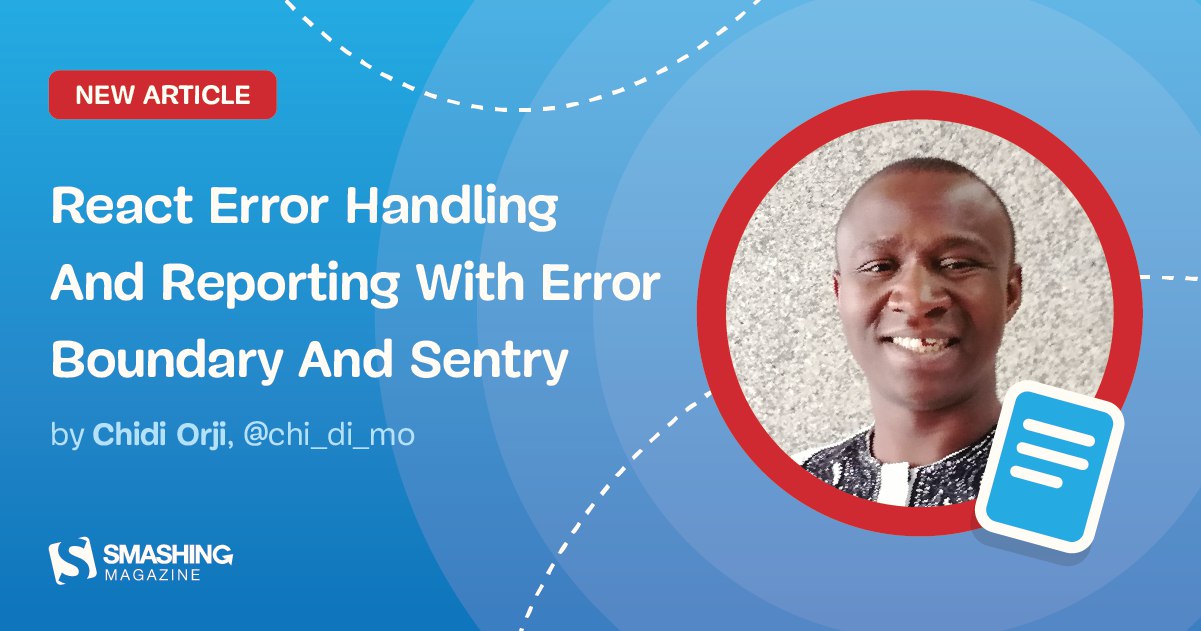 NEW ARTICLE

React Error Handling And Reporting With Error Boundary And Sentry

by Chidi Orji, @chi_di_mo

SMASHING MAGAZINE